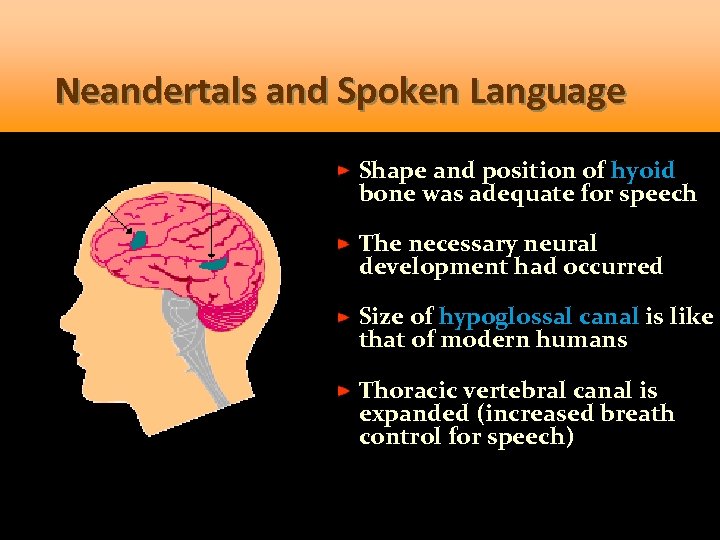 Neandertals and Spoken Language

► Shape and position of hyoid bone was adequate for speech

► The necessary neural development had occurred

► Size of hypoglossal canal is like that of modern humans

► Thoracic vertebral canal is expanded (increased breath control for speech)